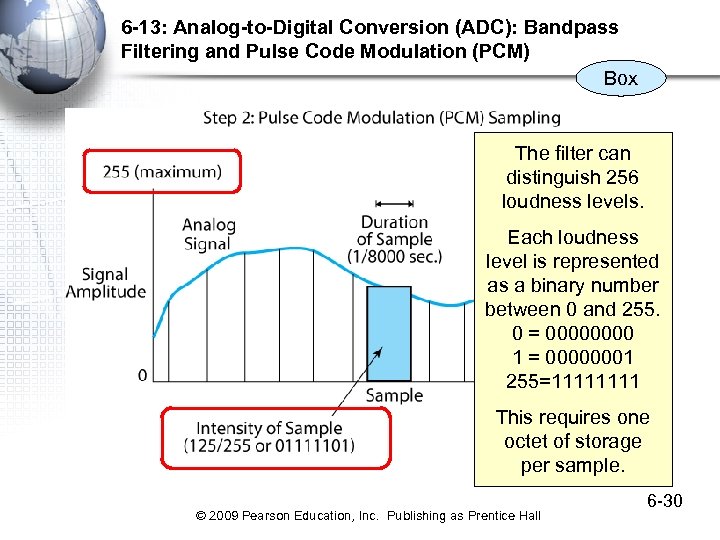 6-13: Analog-to-Digital Conversion (ADC): Bandpass Filtering and Pulse Code Modulation (PCM)

Box

Step 2: Pulse Code Modulation (PCM) Sampling

255 (maximum)

Analog Signal

Duration of Sample (1/8000 sec.)

Signal Amplitude

0

Sample

Intensity of Sample (125/255 or 01111101)

The filter can distinguish 256 loudness levels.

Each loudness level is represented as a binary number between 0 and 255.
0 = 00000000
1 = 00000001
255=11111111

This requires one octet of storage per sample.

6-30

© 2009 Pearson Education, Inc. Publishing as Prentice Hall